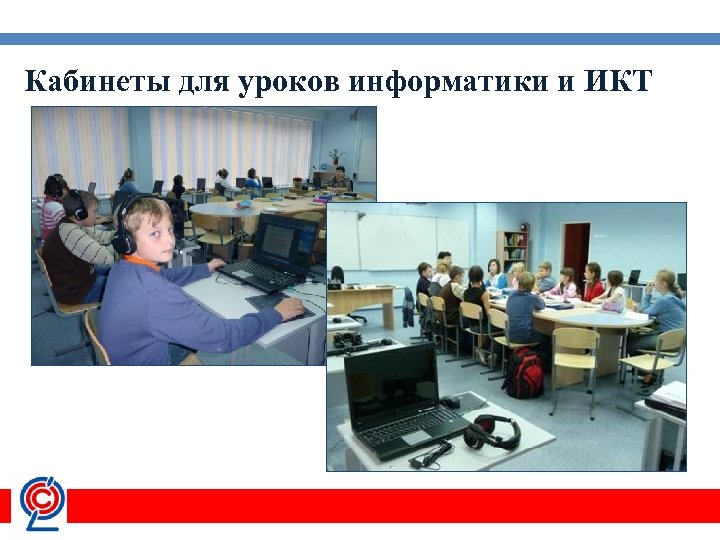 Кабинеты для уроков информатики и ИКТ